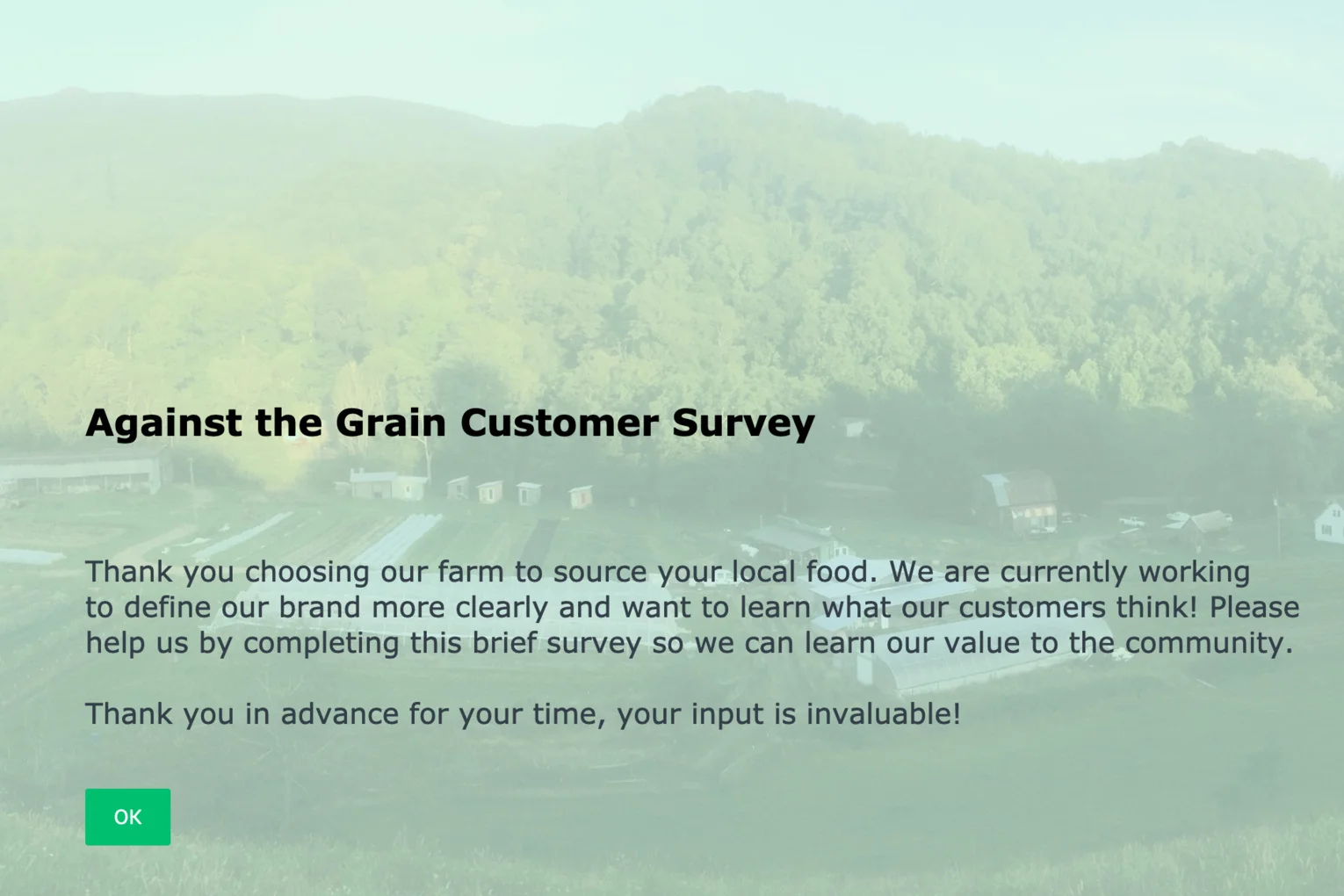 Against the Grain Customer Survey

Thank you choosing our farm to source your local food. We are currently working to define our brand more clearly and want to learn what our customers think! Please help us by completing this brief survey so we can learn our value to the community.

Thank you in advance for your time, your input is invaluable!

OK